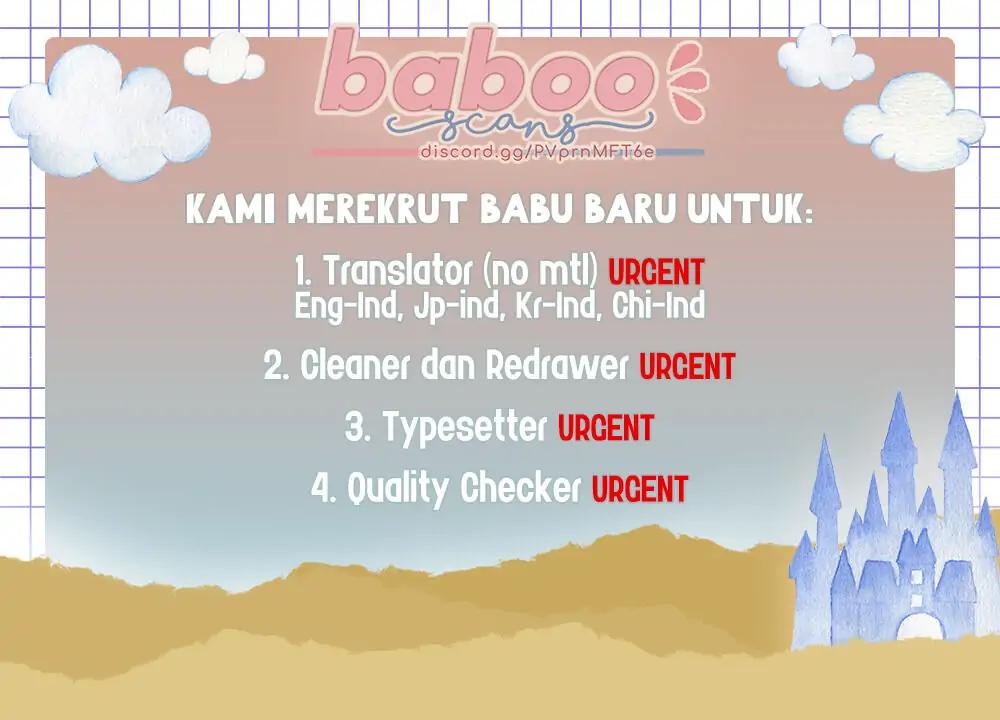 baboo scans
discord.gg/PVprnMFT6e

KAMI MEREKRUT BABU BARU UNTUK:

1. Translator (no mtl) URGENT
Eng-Ind, Jp-ind, Kr-Ind, Chi-Ind

2. Cleaner dan Redrawer URGENT

3. Typesetter URGENT

4. Quality Checker URGENT